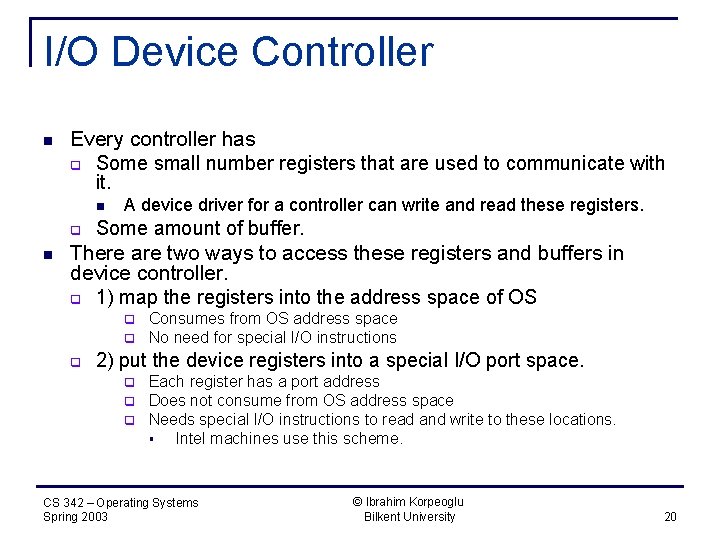 I/O Device Controller

- Every controller has
  - Some small number registers that are used to communicate with it.
    - A device driver for a controller can write and read these registers.
  - Some amount of buffer.
- There are two ways to access these registers and buffers in device controller.
  - 1) map the registers into the address space of OS
    - Consumes from OS address space
    - No need for special I/O instructions
  - 2) put the device registers into a special I/O port space.
    - Each register has a port address
    - Does not consume from OS address space
    - Needs special I/O instructions to read and write to these locations.
      - Intel machines use this scheme.

CS 342 – Operating Systems
Spring 2003

© Ibrahim Korpeoglu
Bilkent University

20